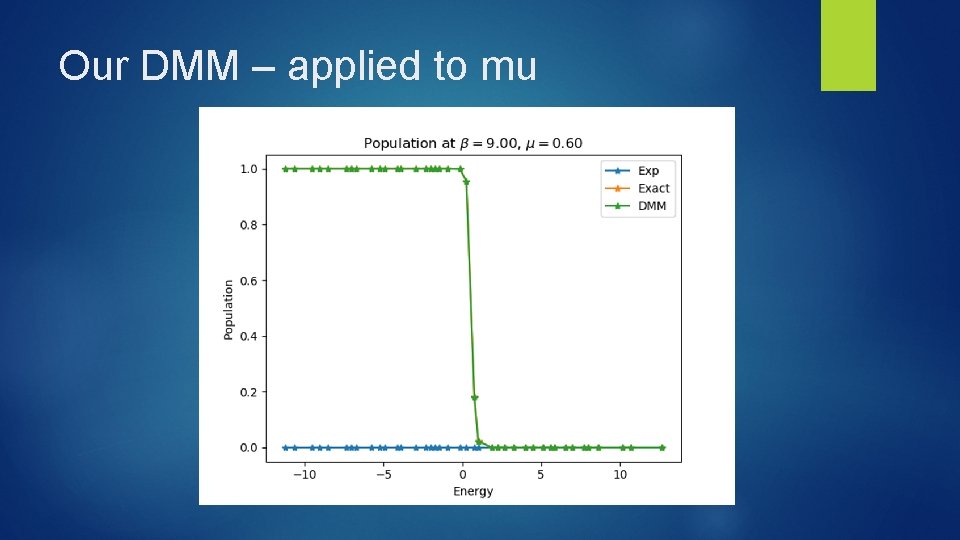 Our DMM – applied to mu

Population at $\beta = 9.00$, $\mu = 0.60$

Exp
Exact
DMM

Population

1.0
0.8
0.6
0.4
0.2
0.0

−10
−5
0
5
10

Energy